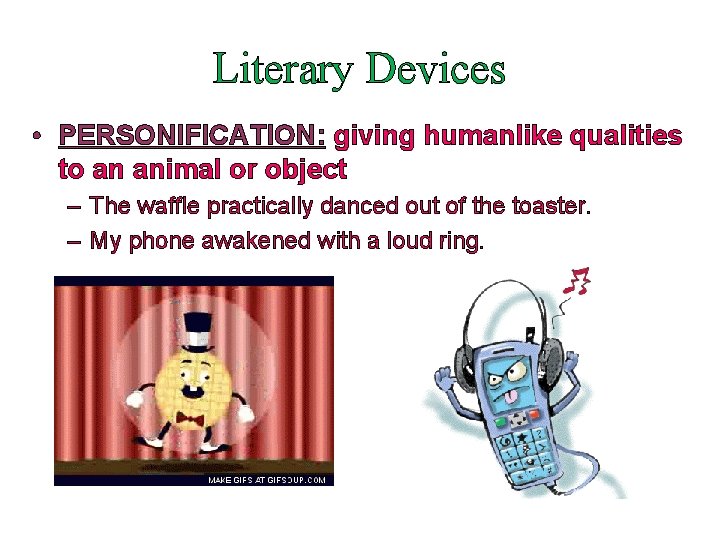 Literary Devices

• PERSONIFICATION: giving humanlike qualities to an animal or object

– The waffle practically danced out of the toaster.

– My phone awakened with a loud ring.

MAKE GIFS AT GIFSOUP.COM